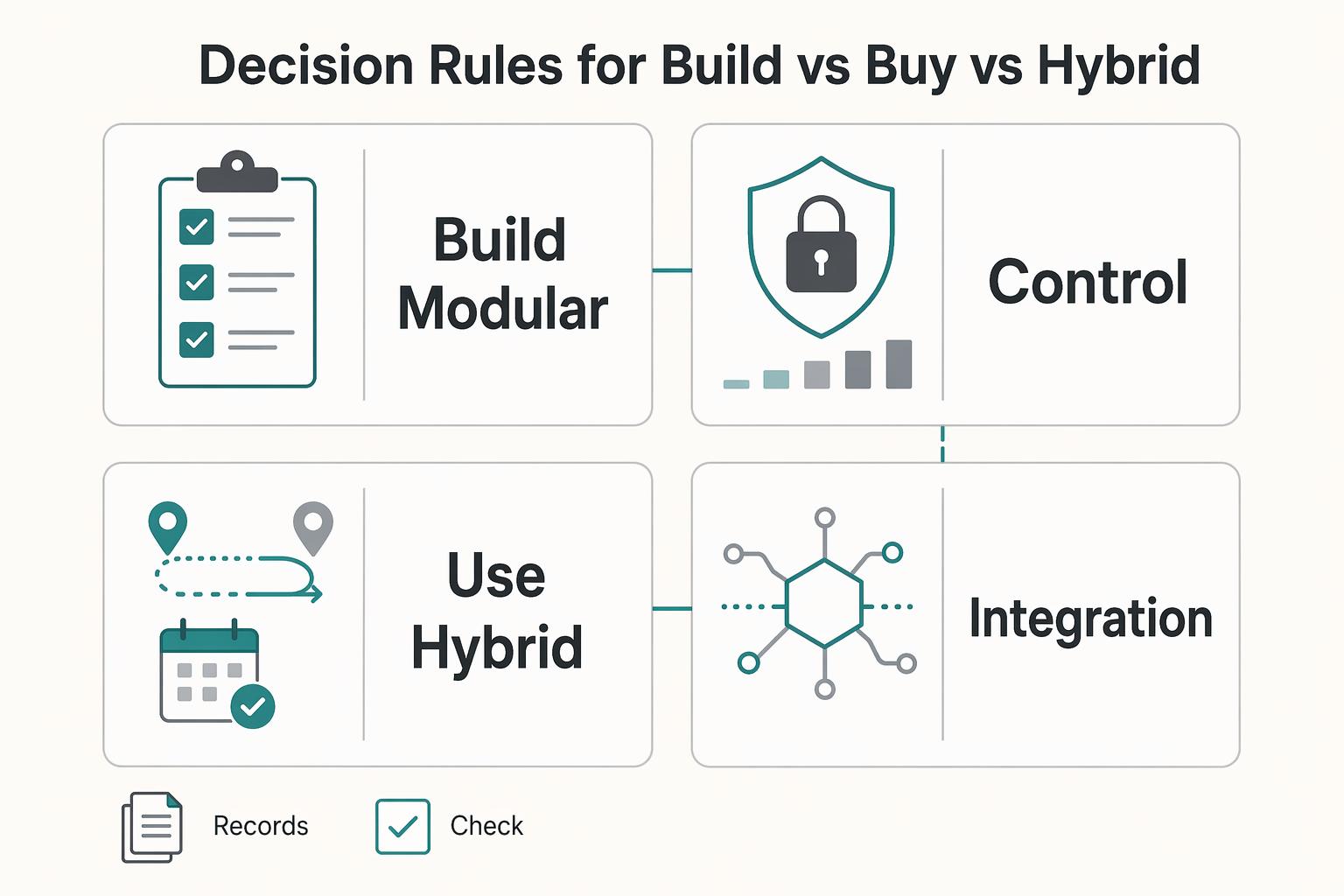 Decision Rules for Build vs Buy vs Hybrid

Build Modular

Control

Use Hybrid

Integration

Records

Check